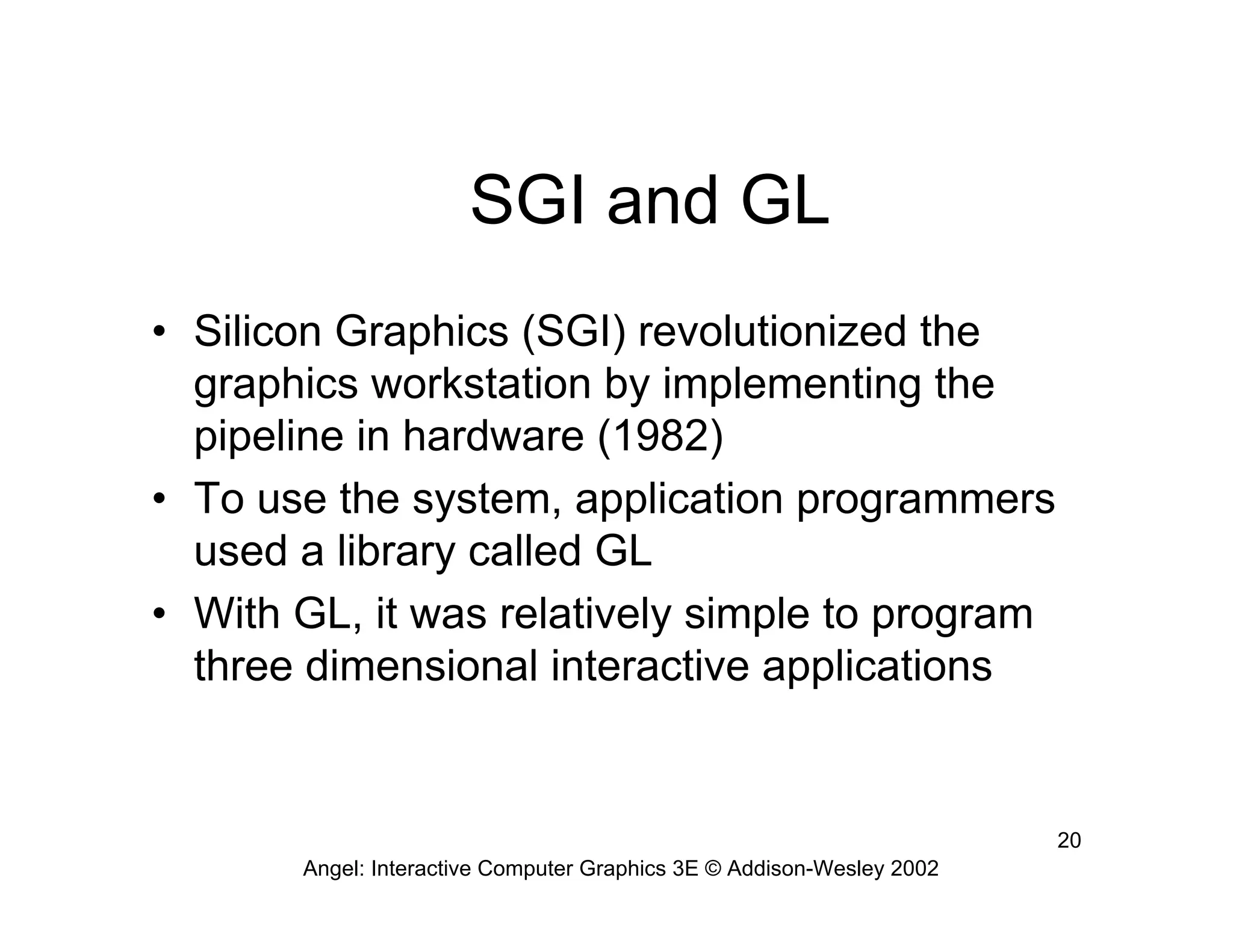 SGI and GL

• Silicon Graphics (SGI) revolutionized the graphics workstation by implementing the pipeline in hardware (1982)
• To use the system, application programmers used a library called GL
• With GL, it was relatively simple to program three dimensional interactive applications

20

Angel: Interactive Computer Graphics 3E © Addison-Wesley 2002